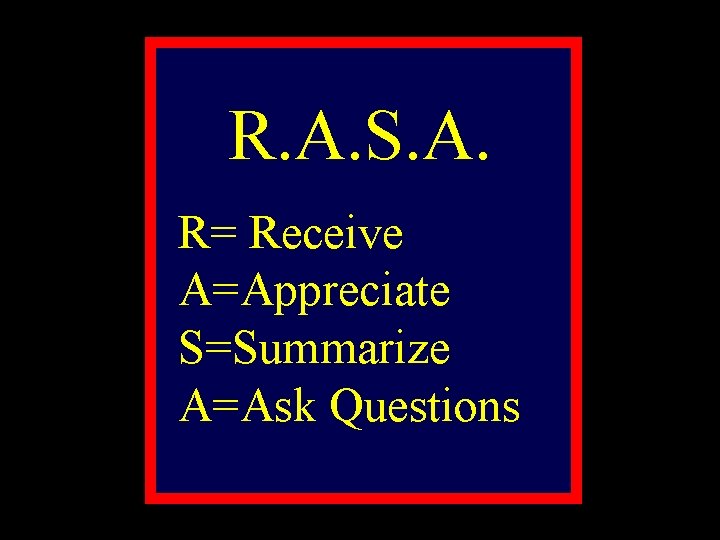 R.A.S.A.

R= Receive
A=Appreciate
S=Summarize
A=Ask Questions